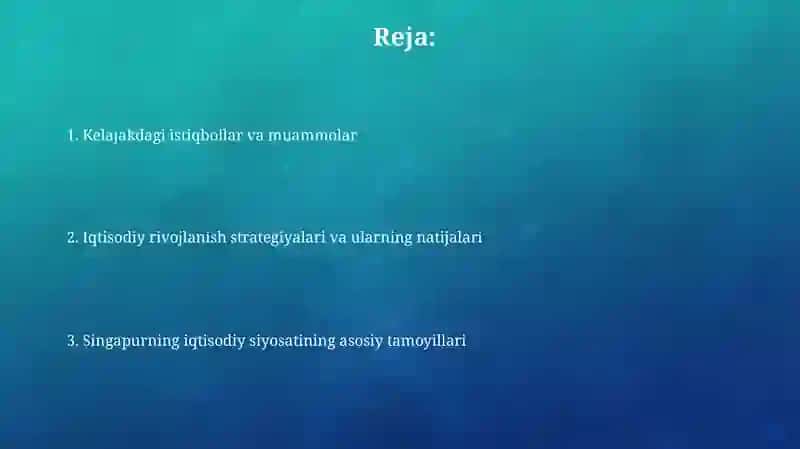 Reja:

1. Kelajakdagi istiqbollar va muammolar

2. Iqtisodiy rivojlanish strategiyalari va ularning natijalari

3. Singapurning iqtisodiy siyosatining asosiy tamoyillari